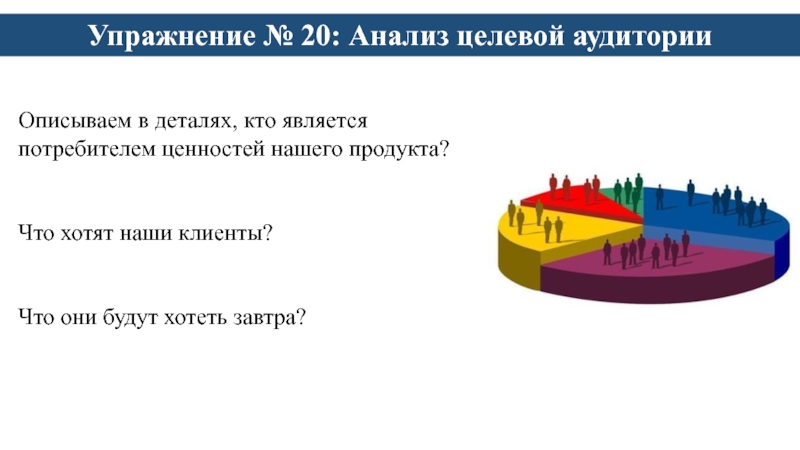 Упражнение № 20: Анализ целевой аудитории

Описываем в деталях, кто является потребителем ценностей нашего продукта?

Что хотят наши клиенты?

Что они будут хотеть завтра?